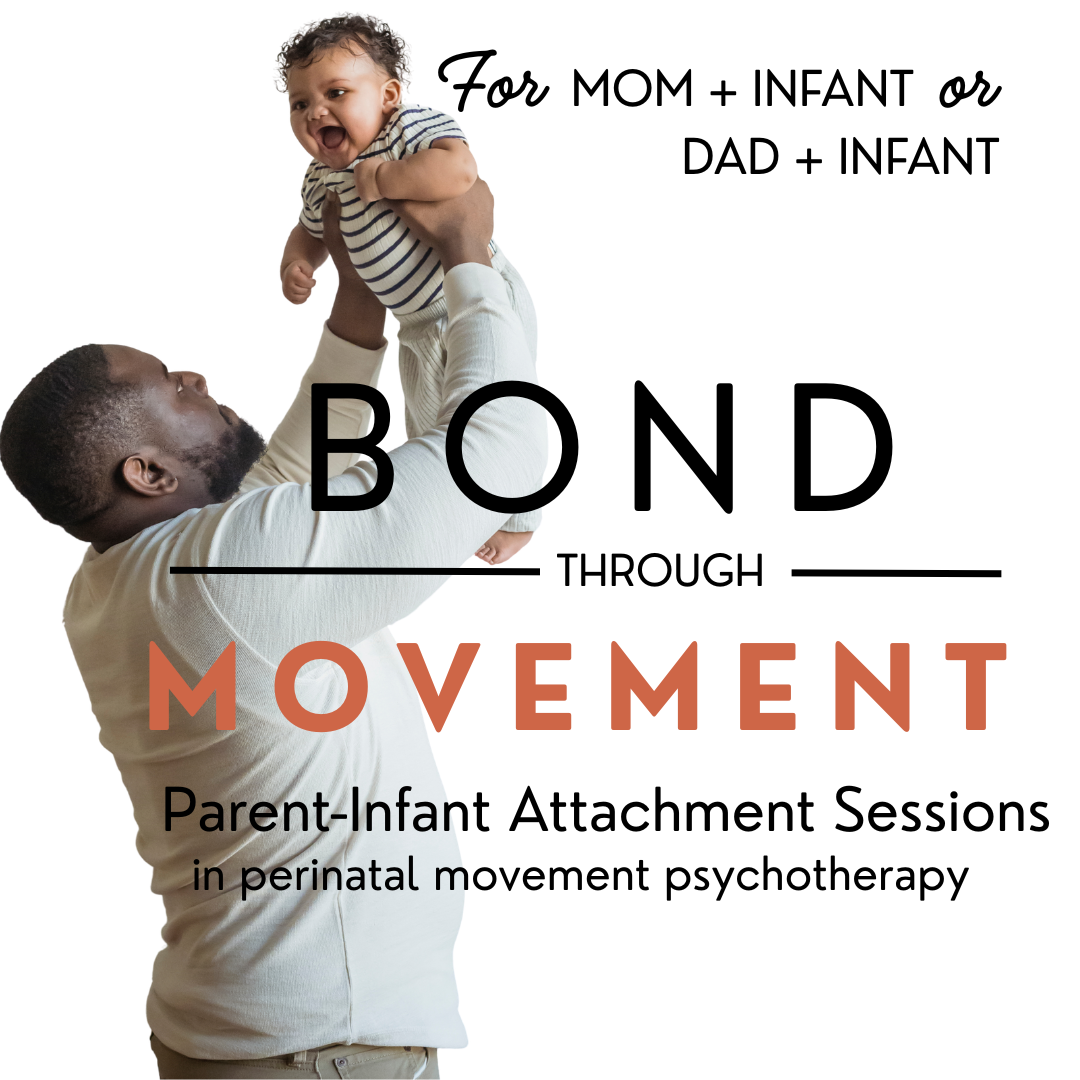 For MOM + INFANT or DAD + INFANT

BOND

THROUGH

MOVEMENT

Parent-Infant Attachment Sessions
in perinatal movement psychotherapy